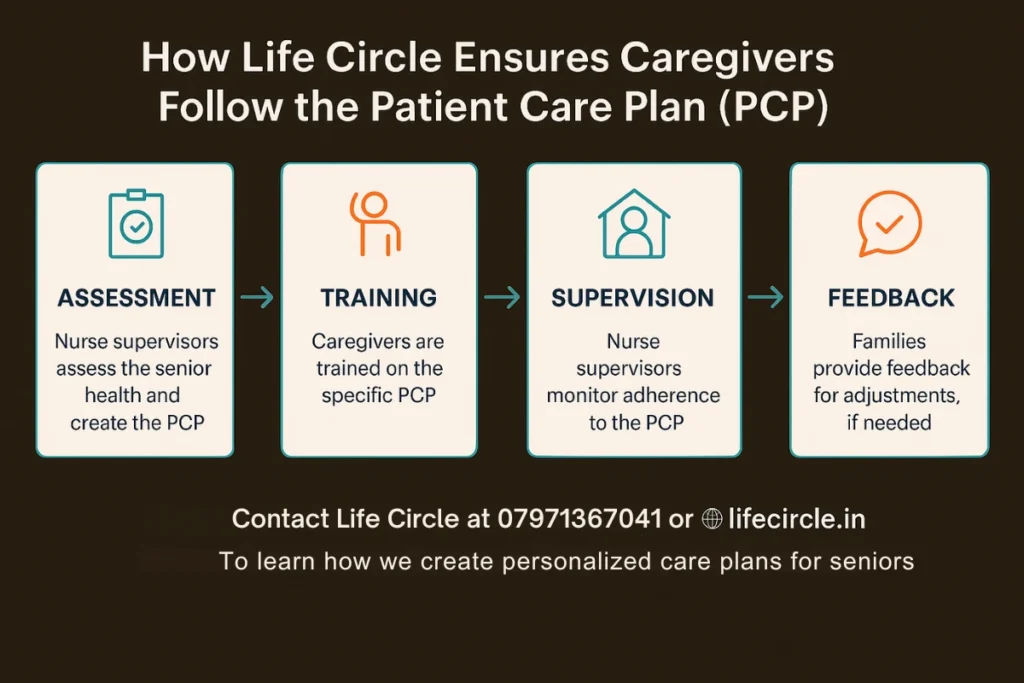 How Life Circle Ensures Caregivers Follow the Patient Care Plan (PCP)

ASSESSMENT
Nurse supervisors assess the senior health and create the PCP

TRAINING
Caregivers are trained on the specific PCP

SUPERVISION
Nurse supervisors monitor adherence to the PCP

FEEDBACK
Families provide feedback for adjustments, if needed

Contact Life Circle at 07971367041 or lifecircle.in
To learn how we create personalized care plans for seniors